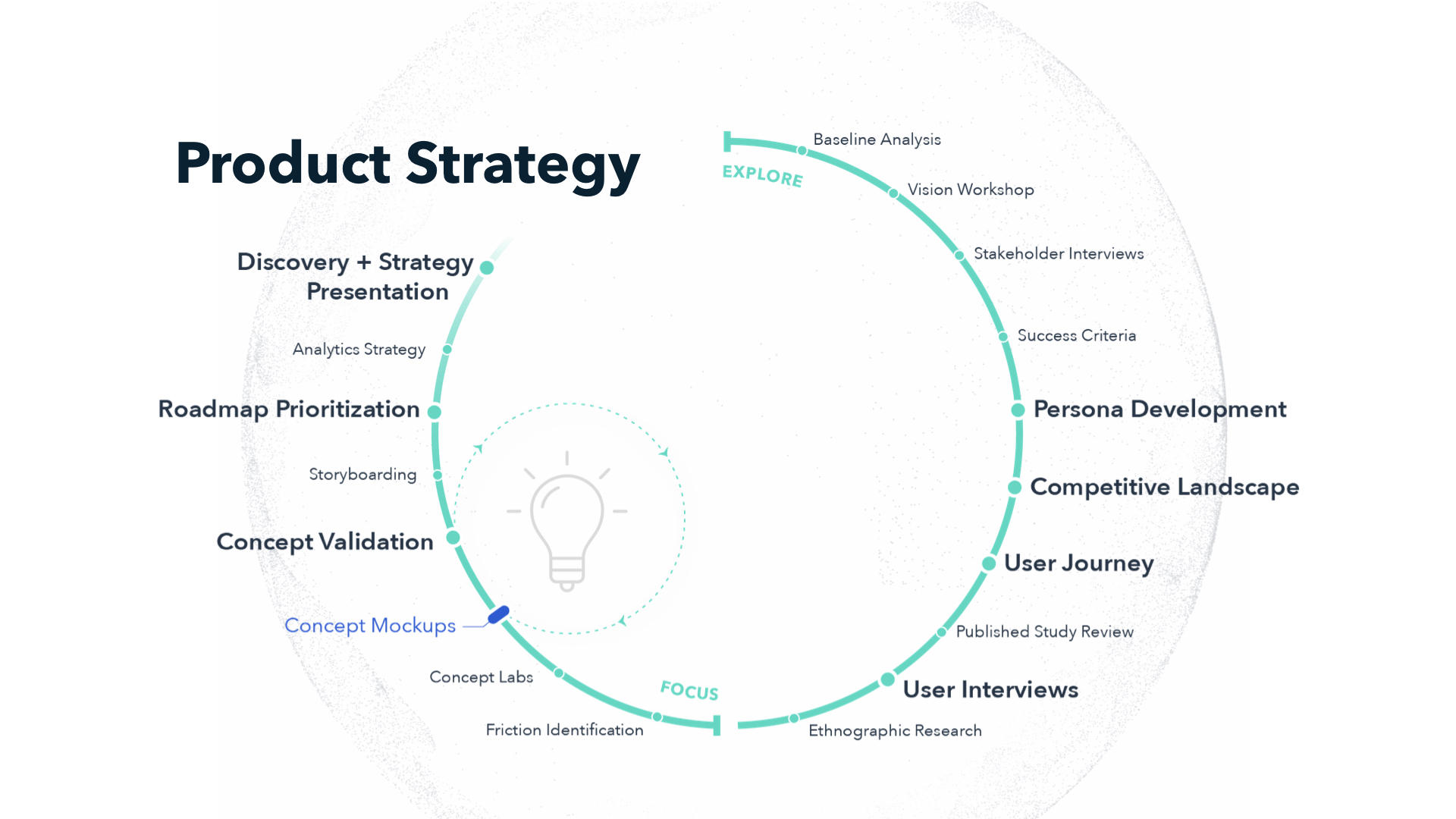 Product Strategy

EXPLORE

Baseline Analysis

Vision Workshop

Stakeholder Interviews

Success Criteria

Persona Development

Competitive Landscape

User Journey

Published Study Review

User Interviews

Ethnographic Research

FOCUS

Friction Identification

Concept Labs

Concept Mockups

Concept Validation

Storyboarding

Roadmap Prioritization

Analytics Strategy

Discovery + Strategy Presentation